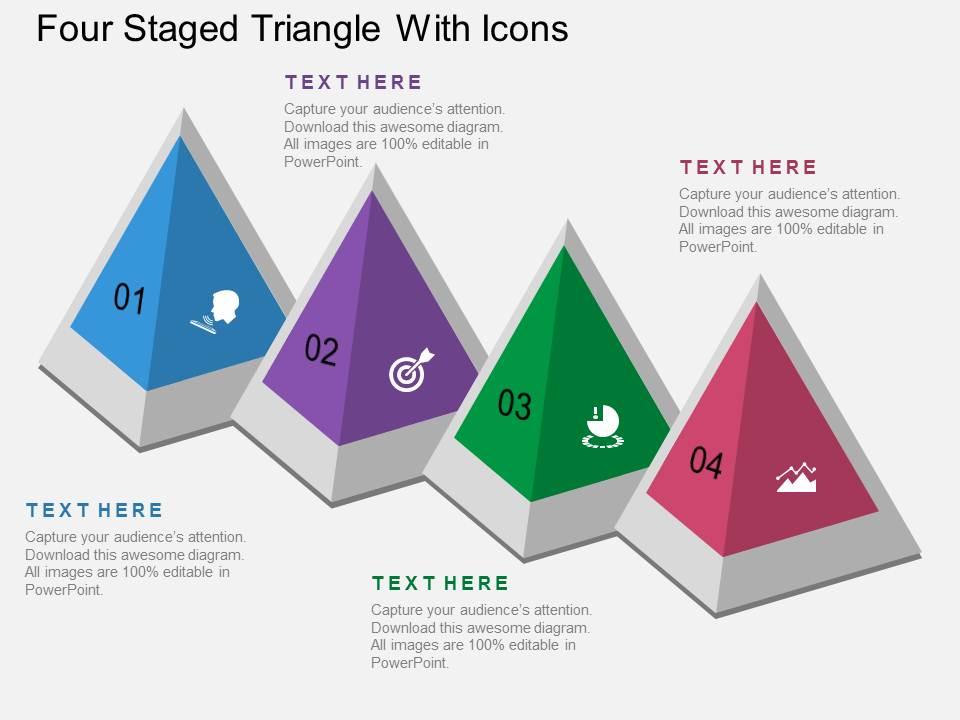 Four Staged Triangle With Icons

TEXT HERE
Capture your audience's attention. Download this awesome diagram. All images are 100% editable in PowerPoint.

TEXT HERE
Capture your audience's attention. Download this awesome diagram. All images are 100% editable in PowerPoint.

01

02

03

04

TEXT HERE
Capture your audience's attention. Download this awesome diagram. All images are 100% editable in PowerPoint.

TEXT HERE
Capture your audience's attention. Download this awesome diagram. All images are 100% editable in PowerPoint.